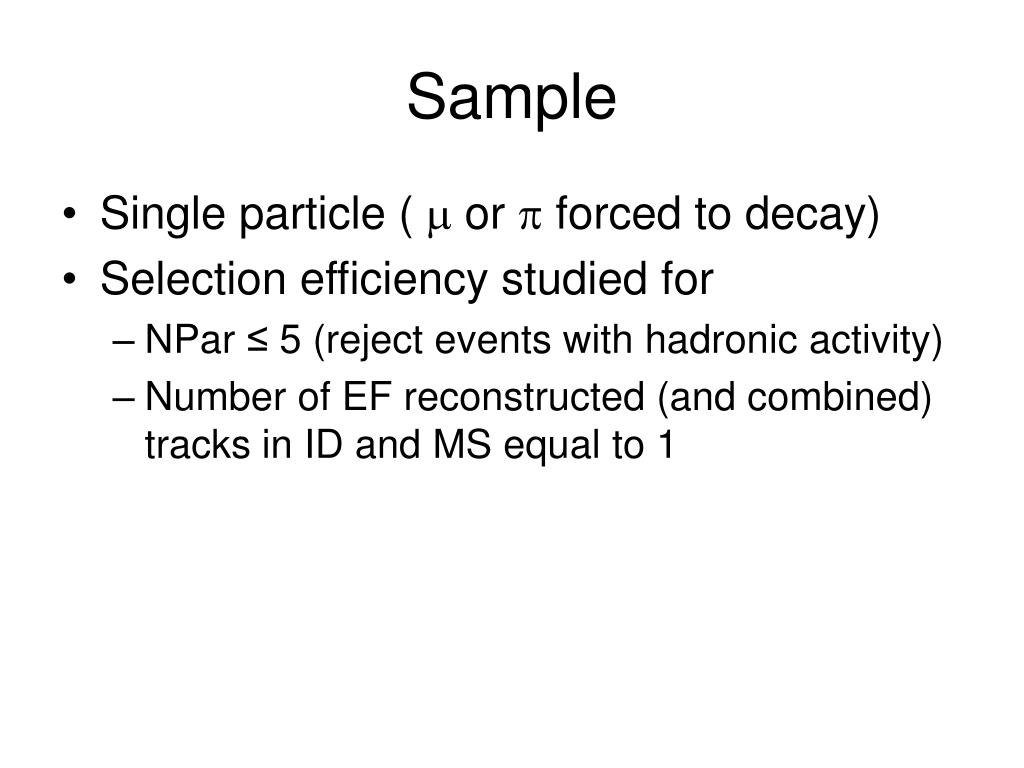 Sample

• Single particle ( $\mu$ or $\pi$ forced to decay)
• Selection efficiency studied for
– NPar ≤ 5 (reject events with hadronic activity)
– Number of EF reconstructed (and combined) tracks in ID and MS equal to 1